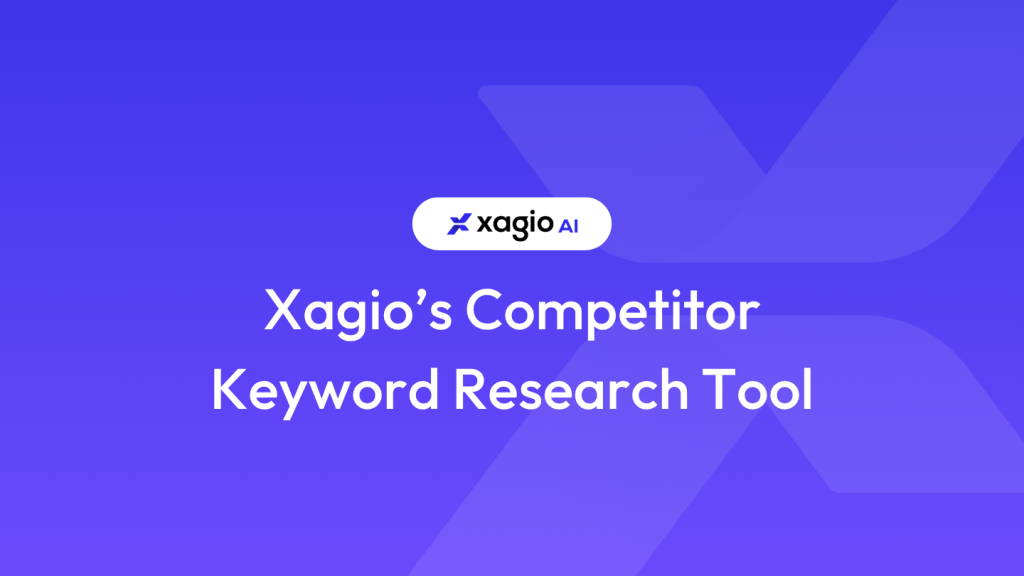 xagio AI

Xagio's Competitor Keyword Research Tool